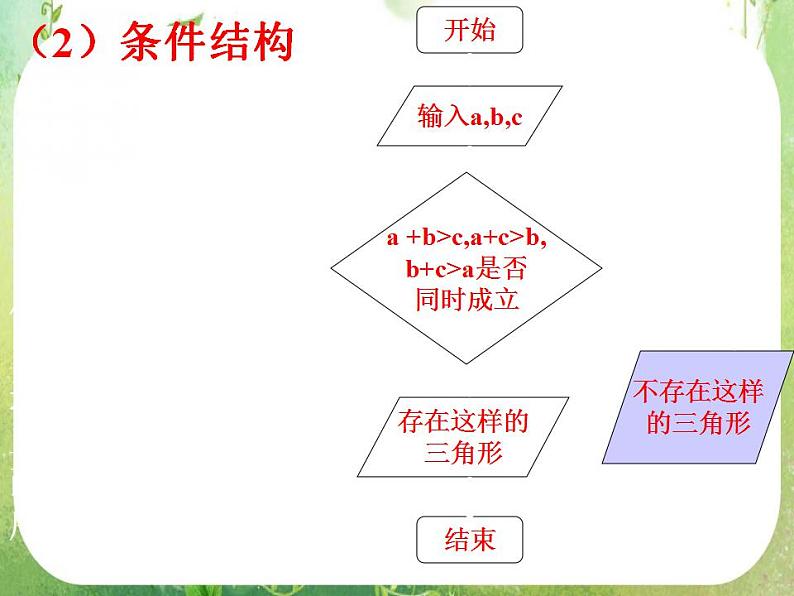 （2）条件结构

开始

输入a,b,c

a +b>c,a+c>b, b+c>a是否同时成立

存在这样的三角形

不存在这样的三角形

结束